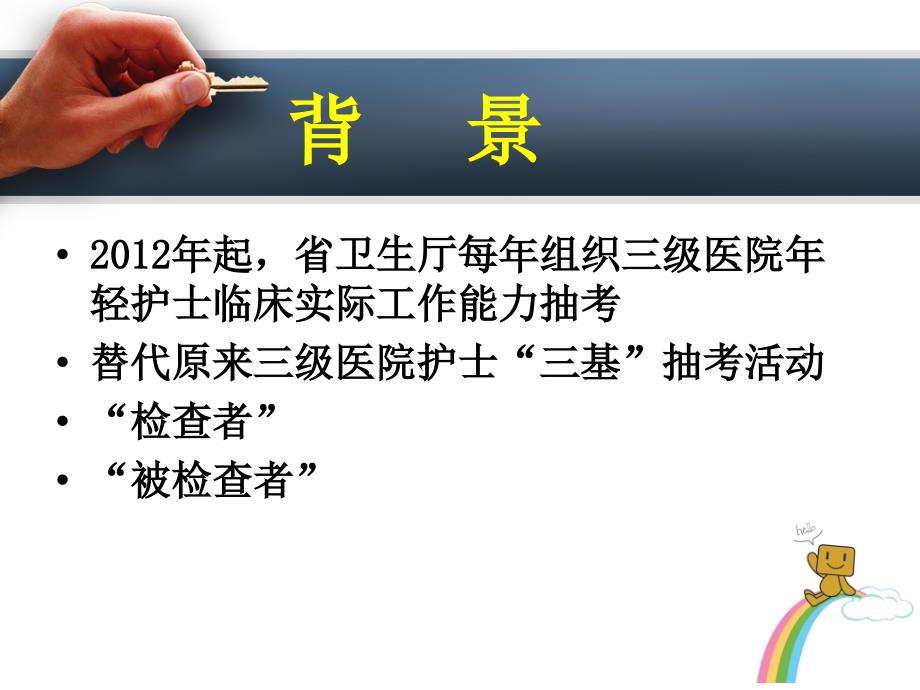 背　景

• 2012年起，省卫生厅每年组织三级医院年轻护士临床实际工作能力抽考
• 替代原来三级医院护士“三基”抽考活动
• “检查者”
• “被检查者”

hello